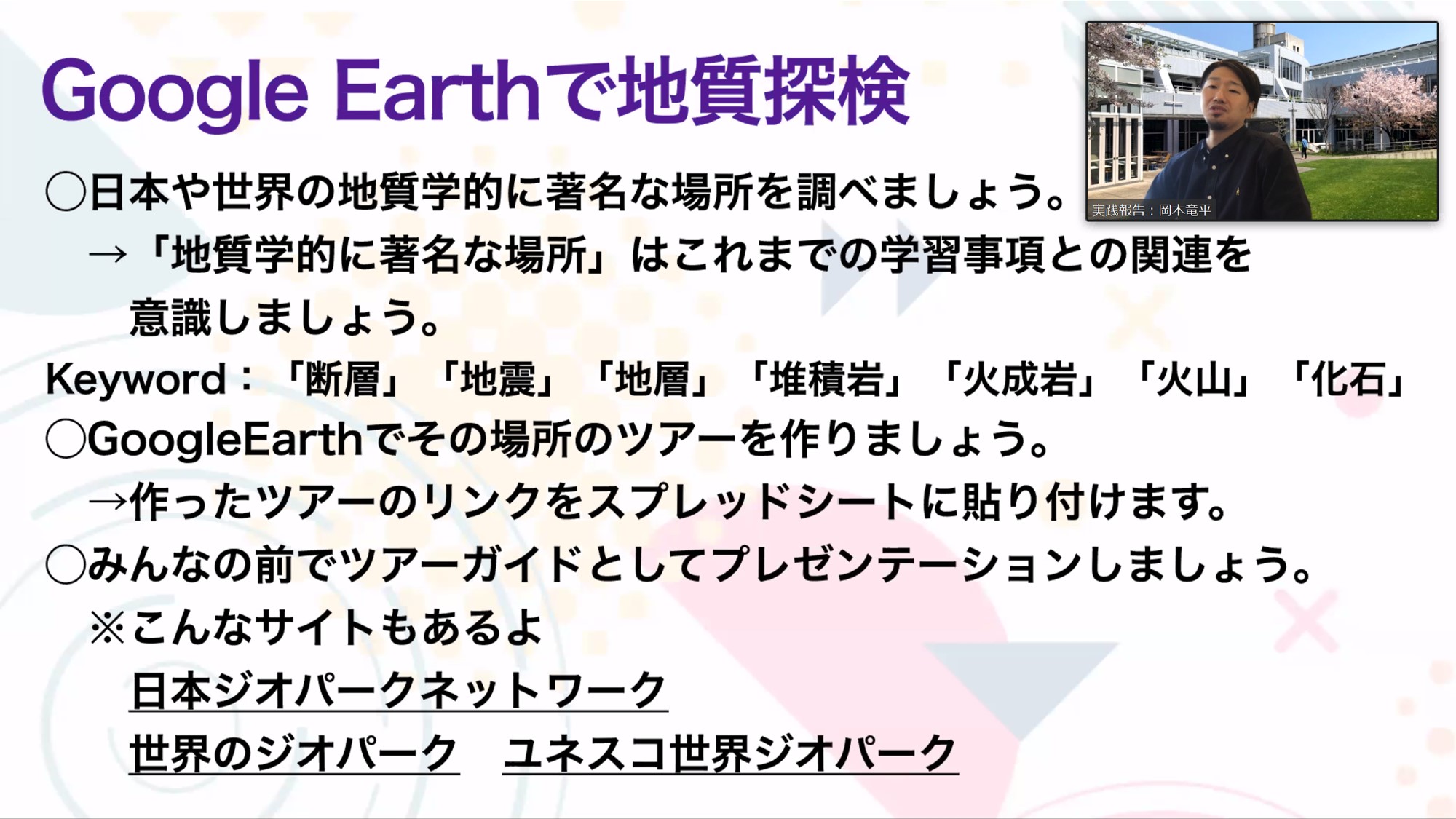 Google Earthで地質探検

実践報告：岡本竜平

○日本や世界の地質学的に著名な場所を調べましょう。
→「地質学的に著名な場所」はこれまでの学習事項との関連を意識しましょう。

Keyword：「断層」「地震」「地層」「堆積岩」「火成岩」「火山」「化石」

○GoogleEarthでその場所のツアーを作りましょう。
→作ったツアーのリンクをスプレッドシートに貼り付けます。

○みんなの前でツアーガイドとしてプレゼンテーションしましょう。
※こんなサイトもあるよ
日本ジオパークネットワーク
世界のジオパーク　ユネスコ世界ジオパーク